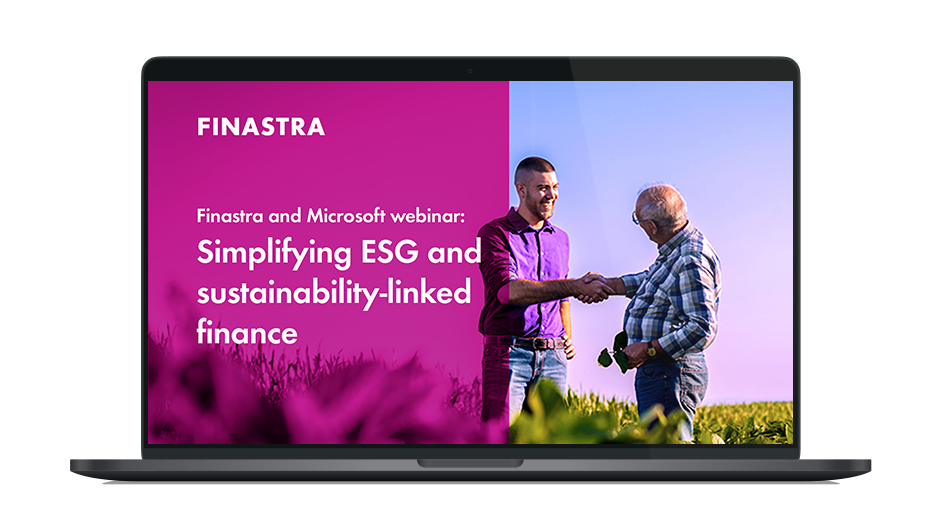 FINASTRA

Finastra and Microsoft webinar:

Simplifying ESG and sustainability-linked finance